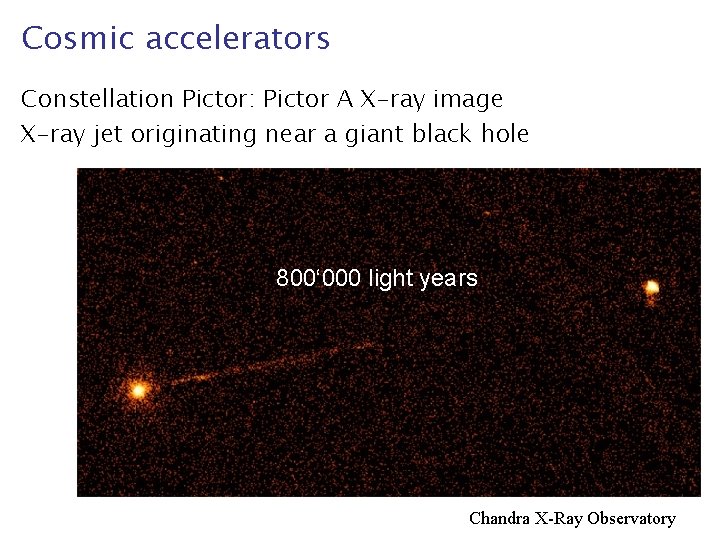 Cosmic accelerators

Constellation Pictor: Pictor A X-ray image
X-ray jet originating near a giant black hole

800‘000 light years

Chandra X-Ray Observatory